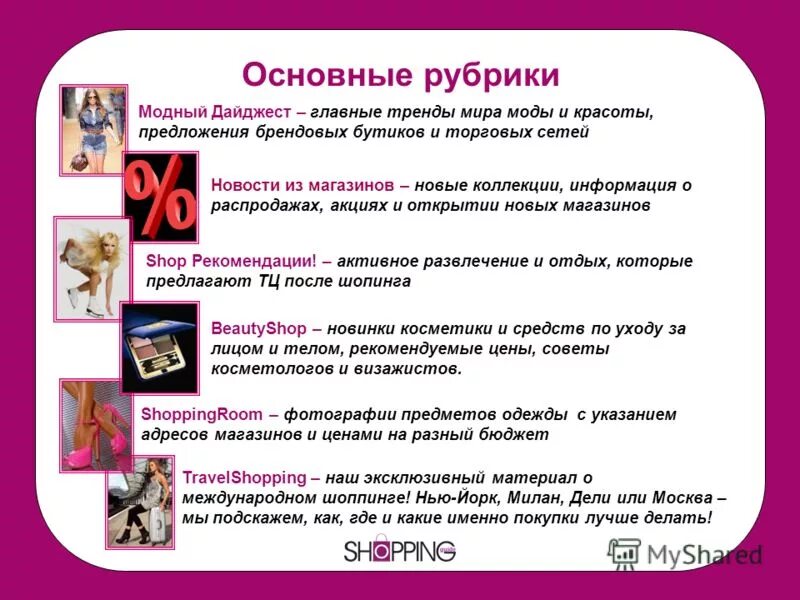 Основные рубрики

Модный Дайджест – главные тренды мира моды и красоты, предложения брендовых бутиков и торговых сетей

%

Новости из магазинов – новые коллекции, информация о распродажах, акциях и открытии новых магазинов

Shop Рекомендации! – активное развлечение и отдых, которые предлагают ТЦ после шопинга

BeautyShop – новинки косметики и средств по уходу за лицом и телом, рекомендуемые цены, советы косметологов и визажистов.

ShoppingRoom – фотографии предметов одежды с указанием адресов магазинов и ценами на разный бюджет

TravelShopping – наш эксклюзивный материал о международном шоппинге! Нью-Йорк, Милан, Дели или Москва – мы подскажем, как, где и какие именно покупки лучше делать!

SHOPPING

MyShared